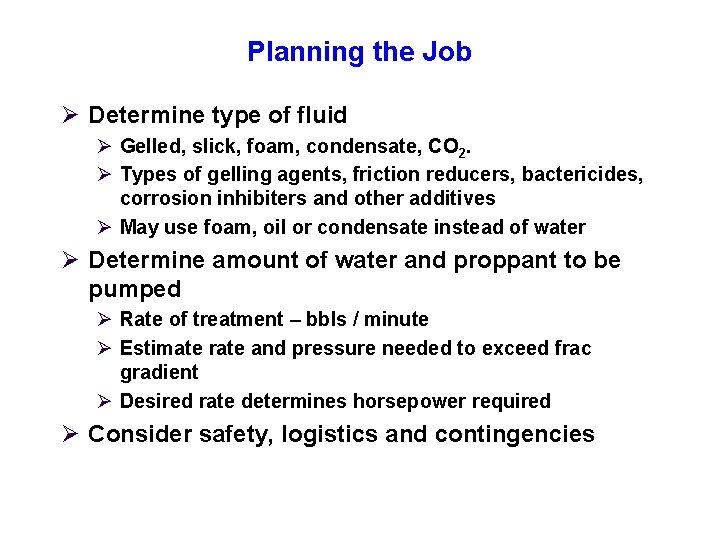 Planning the Job

➢ Determine type of fluid

➢ Gelled, slick, foam, condensate, $CO_2$.

➢ Types of gelling agents, friction reducers, bactericides, corrosion inhibiters and other additives

➢ May use foam, oil or condensate instead of water

➢ Determine amount of water and proppant to be pumped

➢ Rate of treatment – bbls / minute

➢ Estimate rate and pressure needed to exceed frac gradient

➢ Desired rate determines horsepower required

➢ Consider safety, logistics and contingencies